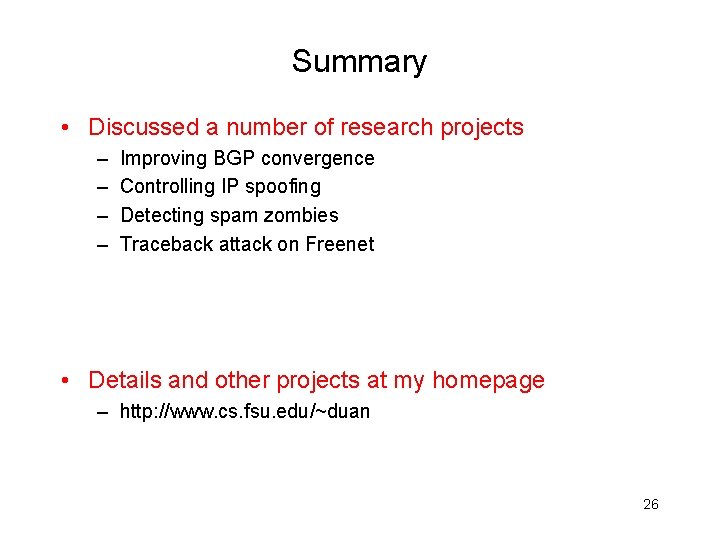 Summary

• Discussed a number of research projects
– Improving BGP convergence
– Controlling IP spoofing
– Detecting spam zombies
– Traceback attack on Freenet

• Details and other projects at my homepage
– http://www.cs.fsu.edu/~duan

26